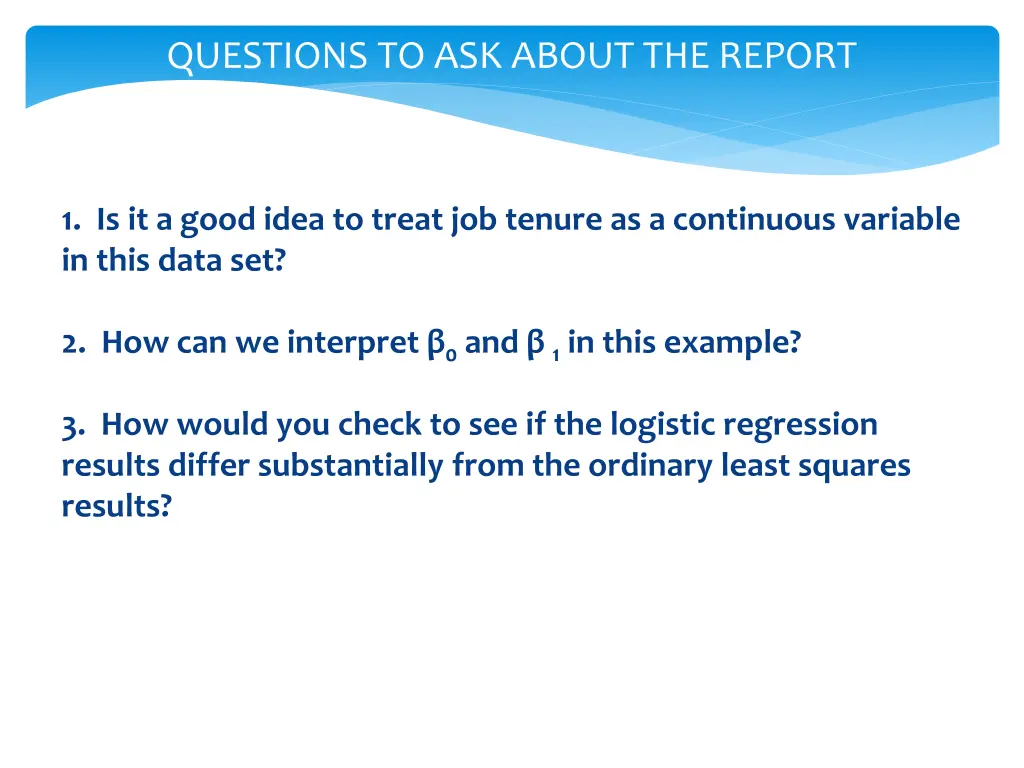 QUESTIONS TO ASK ABOUT THE REPORT

1. Is it a good idea to treat job tenure as a continuous variable in this data set?

2. How can we interpret $\beta_0$ and $\beta_1$ in this example?

3. How would you check to see if the logistic regression results differ substantially from the ordinary least squares results?